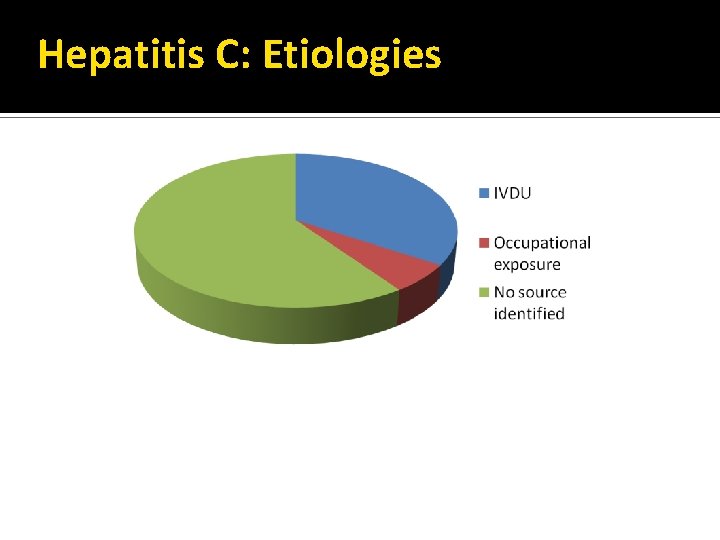 Hepatitis C: Etiologies

IVDU

Occupational exposure

No source identified